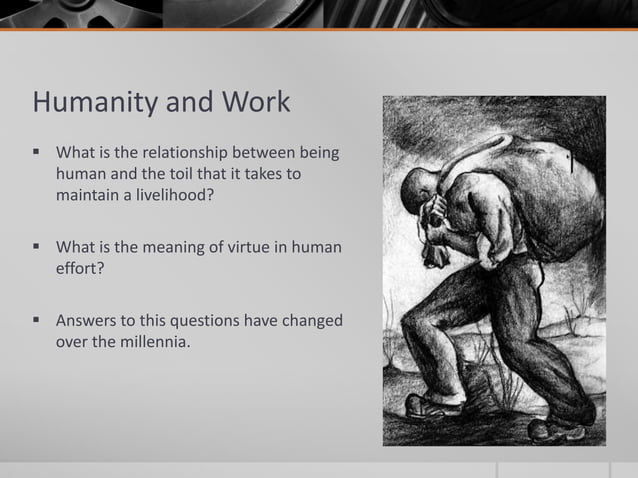 Humanity and Work

▪ What is the relationship between being human and the toil that it takes to maintain a livelihood?

▪ What is the meaning of virtue in human effort?

▪ Answers to this questions have changed over the millennia.